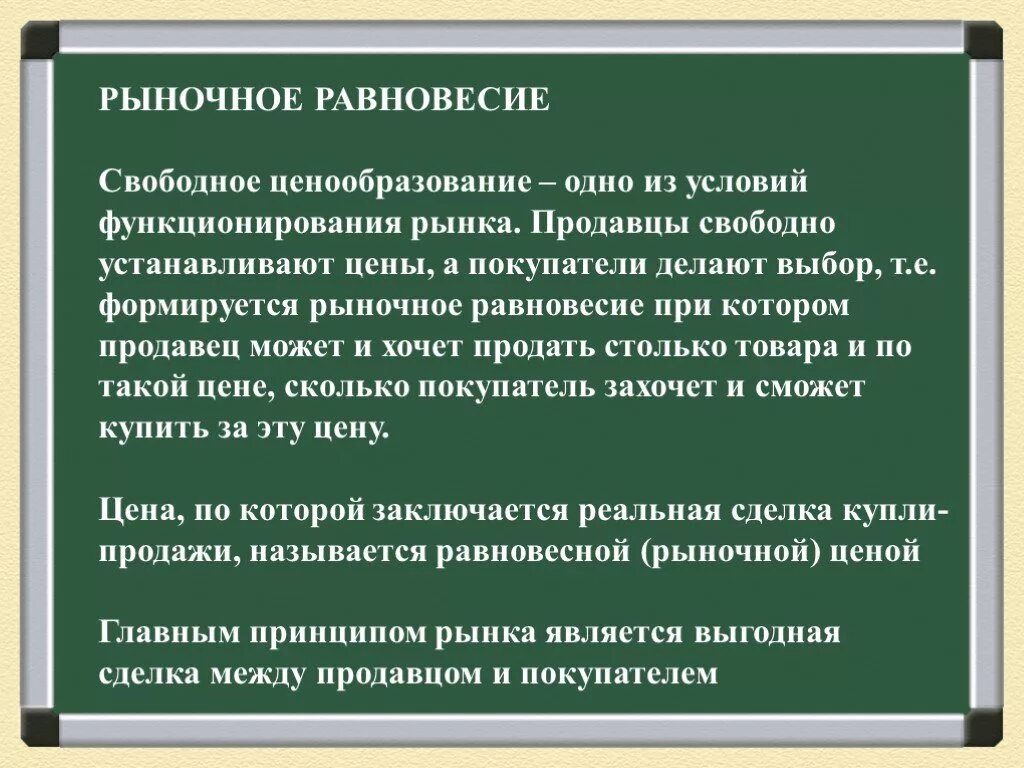 РЫНОЧНОЕ РАВНОВЕСИЕ

Свободное ценообразование – одно из условий функционирования рынка. Продавцы свободно устанавливают цены, а покупатели делают выбор, т.е. формируется рыночное равновесие при котором продавец может и хочет продать столько товара и по такой цене, сколько покупатель захочет и сможет купить за эту цену.

Цена, по которой заключается реальная сделка купли-продажи, называется равновесной (рыночной) ценой

Главным принципом рынка является выгодная сделка между продавцом и покупателем